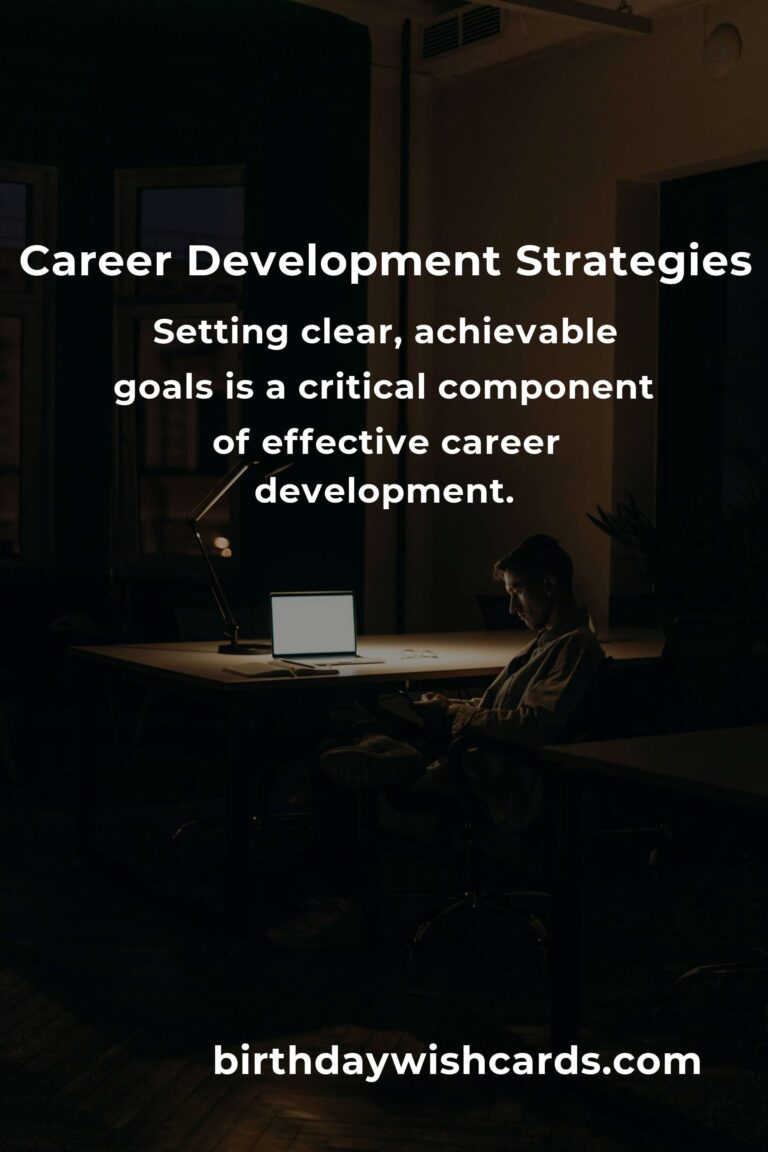 Career Development Strategies

Setting clear, achievable goals is a critical component of effective career development.

birthdaywishcards.com